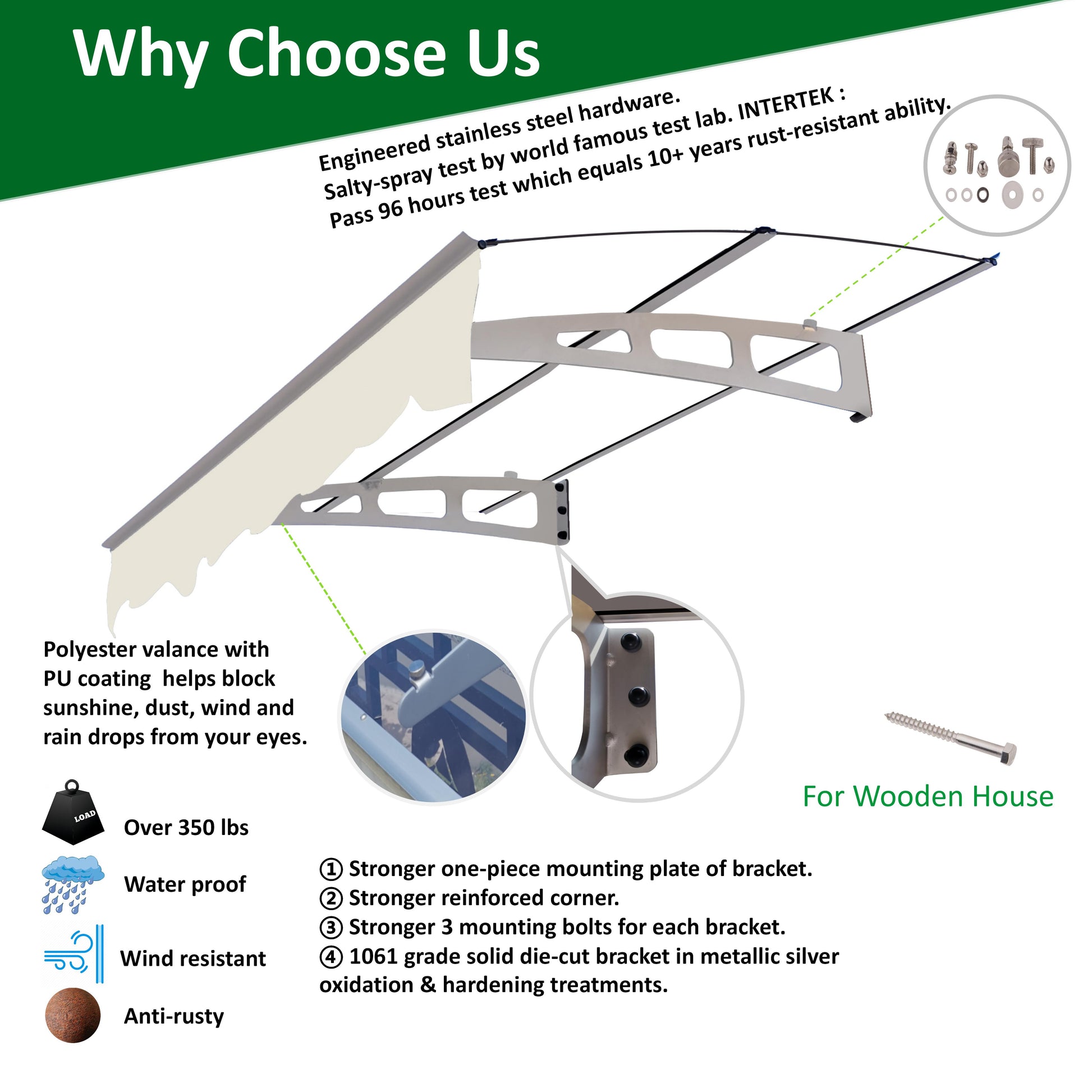 Why Choose Us

Engineered stainless steel hardware.
Salty-spray test by world famous test lab. INTERTEK :
Pass 96 hours test which equals 10+ years rust-resistant ability.

Polyester valance with PU coating helps block sunshine, dust, wind and rain drops from your eyes.

For Wooden House

LOAD

Over 350 lbs

Water proof

Wind resistant

Anti-rusty

① Stronger one-piece mounting plate of bracket.
② Stronger reinforced corner.
③ Stronger 3 mounting bolts for each bracket.
④ 1061 grade solid die-cut bracket in metallic silver oxidation & hardening treatments.